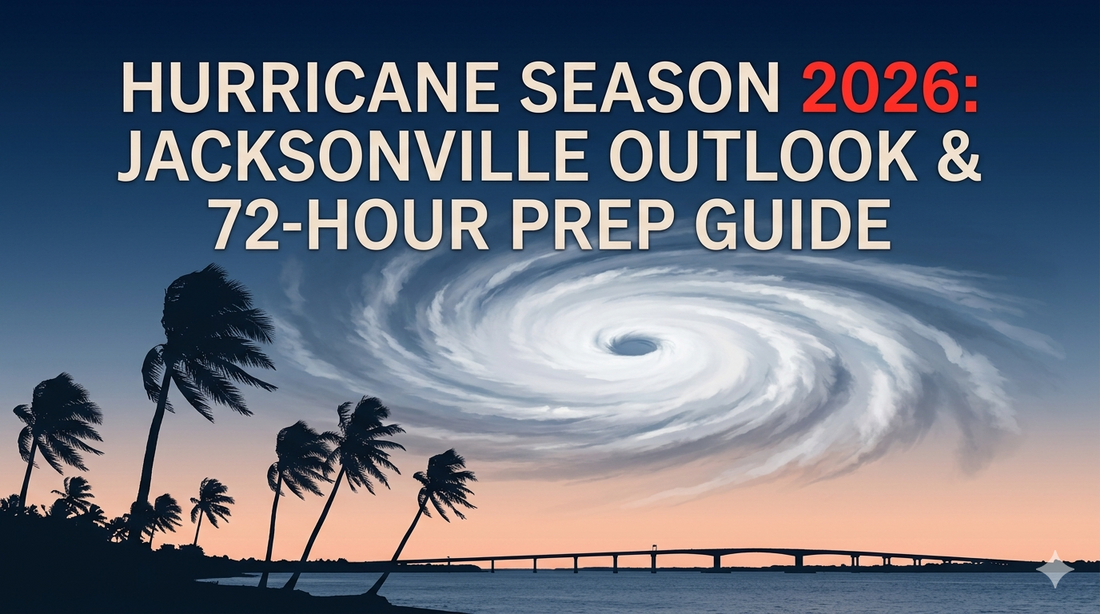 HURRICANE SEASON 2026: JACKSONVILLE OUTLOOK & 72-HOUR PREP GUIDE